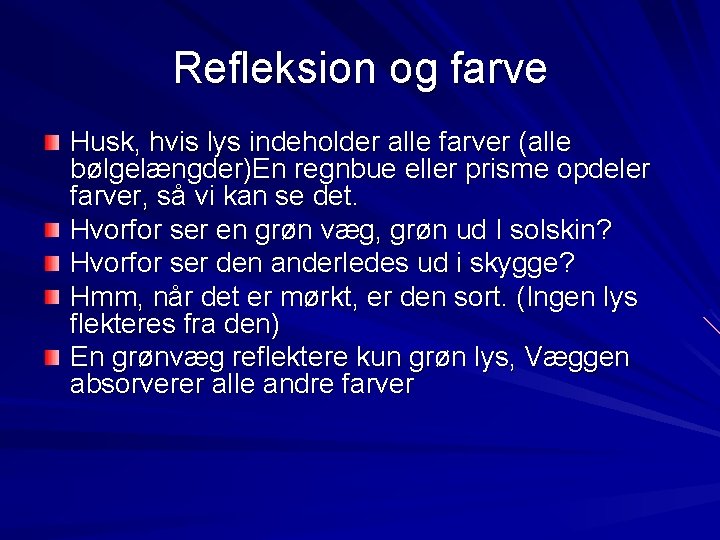 Refleksion og farve

Husk, hvis lys indeholder alle farver (alle bølgelængder)En regnbue eller prisme opdeler farver, så vi kan se det.

Hvorfor ser en grøn væg, grøn ud I solskin?

Hvorfor ser den anderledes ud i skygge?

Hmm, når det er mørkt, er den sort. (Ingen lys flekteres fra den)

En grønvæg reflektere kun grøn lys, Væggen absorverer alle andre farver